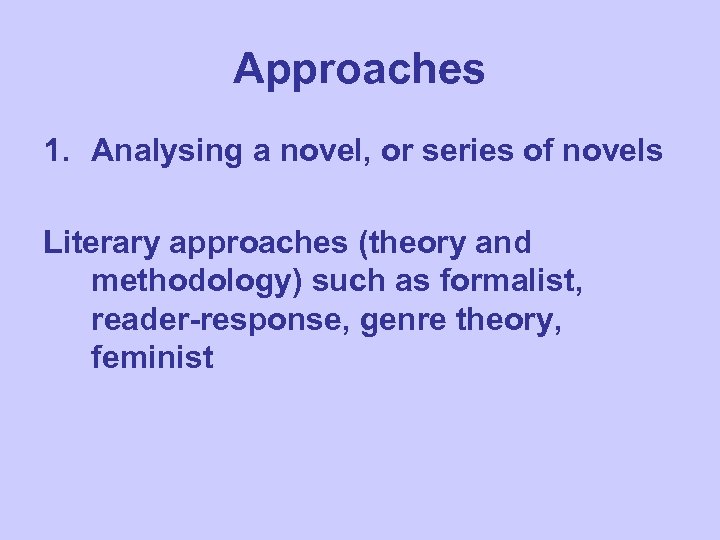 Approaches

1. Analysing a novel, or series of novels

Literary approaches (theory and methodology) such as formalist, reader-response, genre theory, feminist